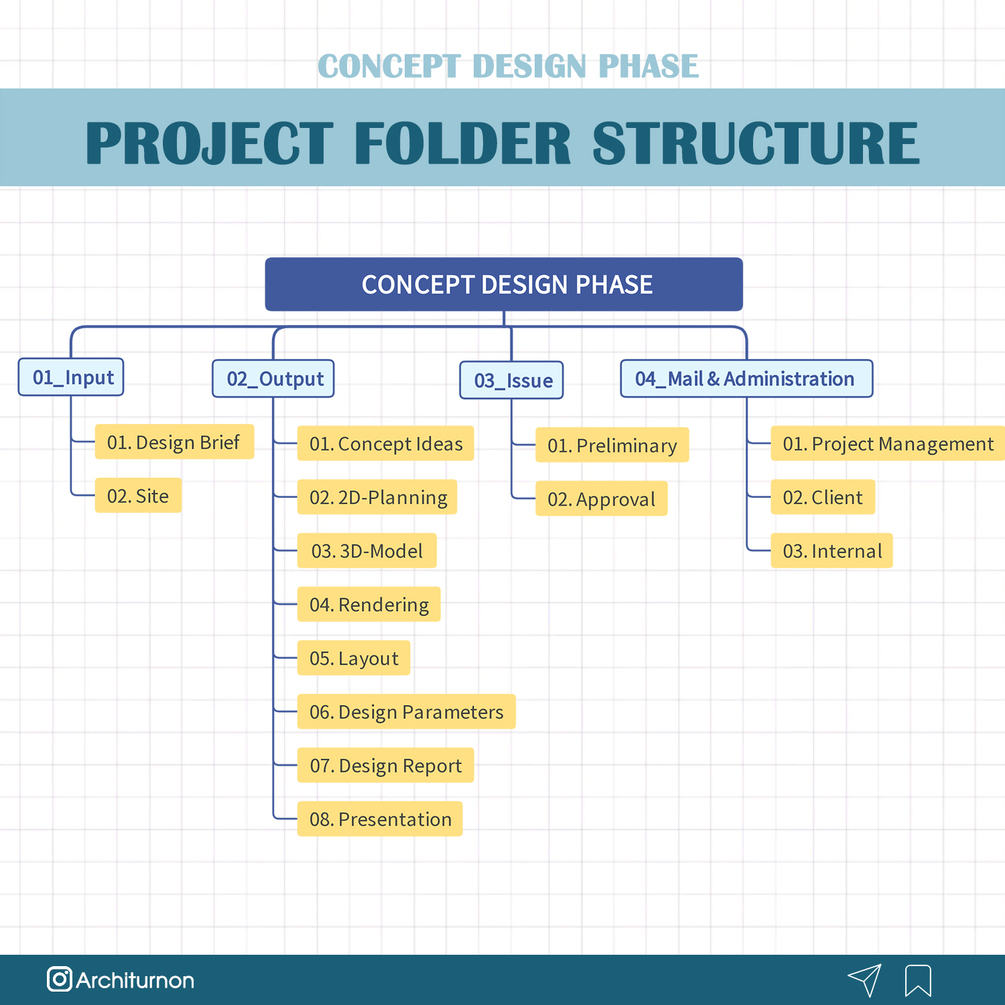 CONCEPT DESIGN PHASE

PROJECT FOLDER STRUCTURE

CONCEPT DESIGN PHASE

01_Input

01. Design Brief

02. Site

02_Output

01. Concept Ideas

02. 2D-Planning

03. 3D-Model

04. Rendering

05. Layout

06. Design Parameters

07. Design Report

08. Presentation

03_Issue

01. Preliminary

02. Approval

04_Mail & Administration

01. Project Management

02. Client

03. Internal

Architurnon